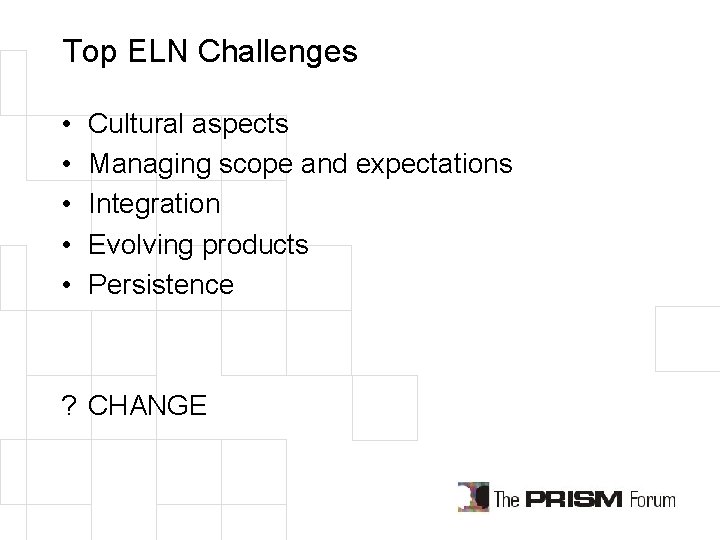 Top ELN Challenges

• Cultural aspects
• Managing scope and expectations
• Integration
• Evolving products
• Persistence

? CHANGE

The PRISM Forum